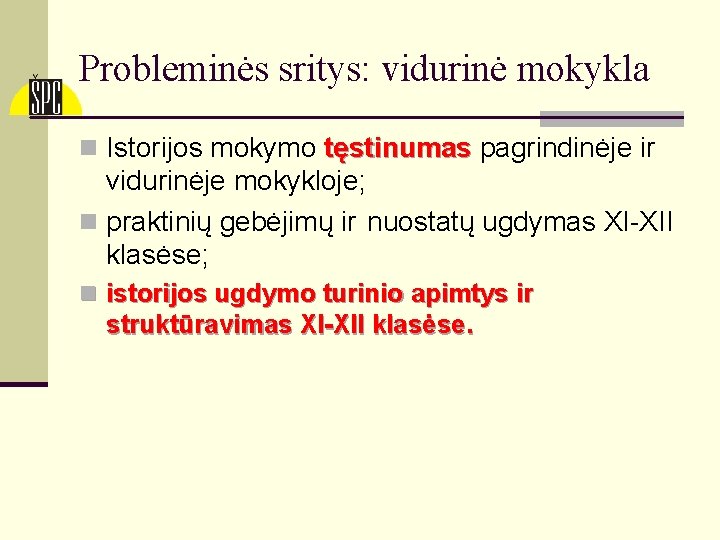 ŠPC

Probleminės sritys: vidurinė mokykla

Istorijos mokymo tęstinumas pagrindinėje ir vidurinėje mokykloje;

praktinių gebėjimų ir nuostatų ugdymas XI-XII klasėse;

istorijos ugdymo turinio apimtys ir struktūravimas XI-XII klasėse.